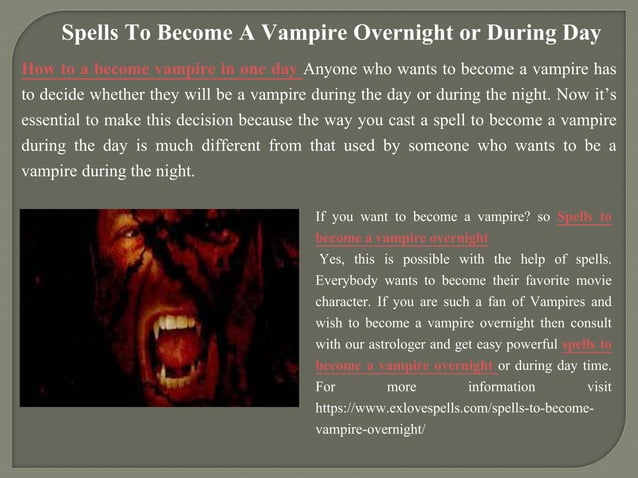 Spells To Become A Vampire Overnight or During Day

How to a become vampire in one day Anyone who wants to become a vampire has to decide whether they will be a vampire during the day or during the night. Now it's essential to make this decision because the way you cast a spell to become a vampire during the day is much different from that used by someone who wants to be a vampire during the night.

If you want to become a vampire? so Spells to become a vampire overnight

Yes, this is possible with the help of spells. Everybody wants to become their favorite movie character. If you are such a fan of Vampires and wish to become a vampire overnight then consult with our astrologer and get easy powerful spells to become a vampire overnight or during day time. For more information visit https://www.exlovespells.com/spells-to-become-vampire-overnight/